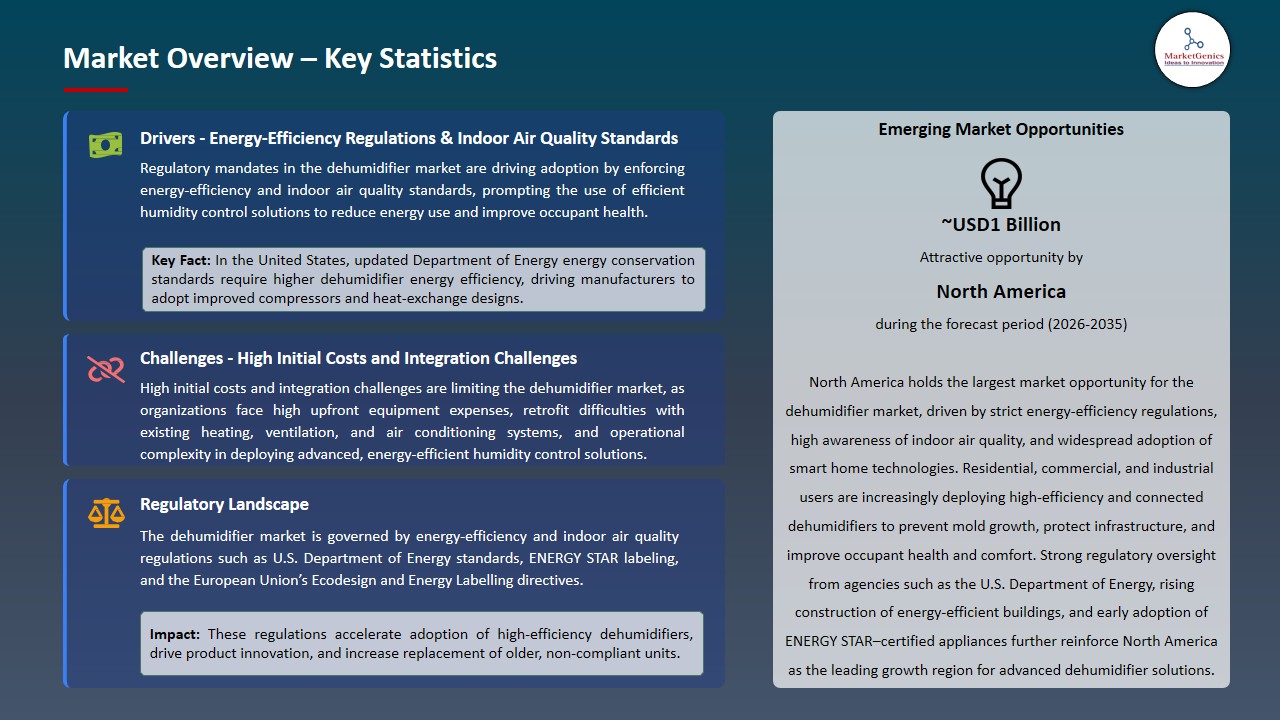 Market Overview – Key Statistics

MarketGenics
Ideas to Innovation

Drivers - Energy-Efficiency Regulations & Indoor Air Quality Standards

Regulatory mandates in the dehumidifier market are driving adoption by enforcing energy-efficiency and indoor air quality standards, prompting the use of efficient humidity control solutions to reduce energy use and improve occupant health.

Key Fact: In the United States, updated Department of Energy energy conservation standards require higher dehumidifier energy efficiency, driving manufacturers to adopt improved compressors and heat-exchange designs.

Challenges - High Initial Costs and Integration Challenges

High initial costs and integration challenges are limiting the dehumidifier market, as organizations face high upfront equipment expenses, retrofit difficulties with existing heating, ventilation, and air conditioning systems, and operational complexity in deploying advanced, energy-efficient humidity control solutions.

Regulatory Landscape

The dehumidifier market is governed by energy-efficiency and indoor air quality regulations such as U.S. Department of Energy standards, ENERGY STAR labeling, and the European Union's Ecodesign and Energy Labelling directives.

Impact: These regulations accelerate adoption of high-efficiency dehumidifiers, drive product innovation, and increase replacement of older, non-compliant units.

Emerging Market Opportunities

~USD1 Billion

Attractive opportunity by

North America

during the forecast period (2026-2035)

North America holds the largest market opportunity for the dehumidifier market, driven by strict energy-efficiency regulations, high awareness of indoor air quality, and widespread adoption of smart home technologies. Residential, commercial, and industrial users are increasingly deploying high-efficiency and connected dehumidifiers to prevent mold growth, protect infrastructure, and improve occupant health and comfort. Strong regulatory oversight from agencies such as the U.S. Department of Energy, rising construction of energy-efficient buildings, and early adoption of ENERGY STAR–certified appliances further reinforce North America as the leading growth region for advanced dehumidifier solutions.